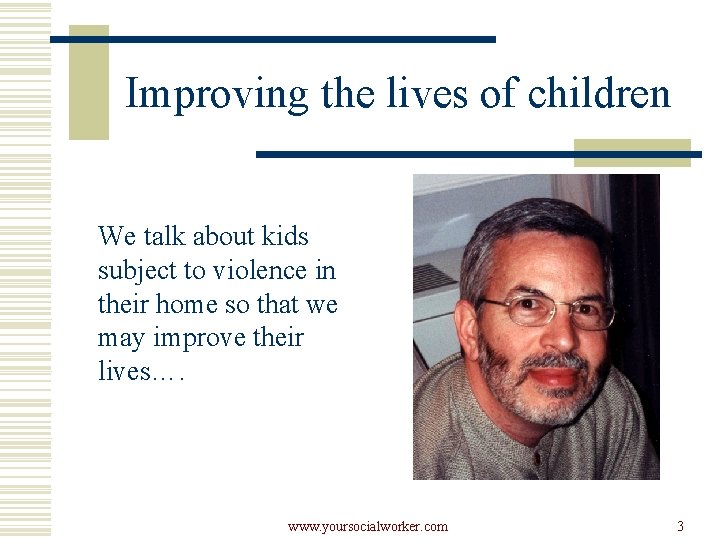 Improving the lives of children

We talk about kids subject to violence in their home so that we may improve their lives….

www.yoursocialworker.com

3